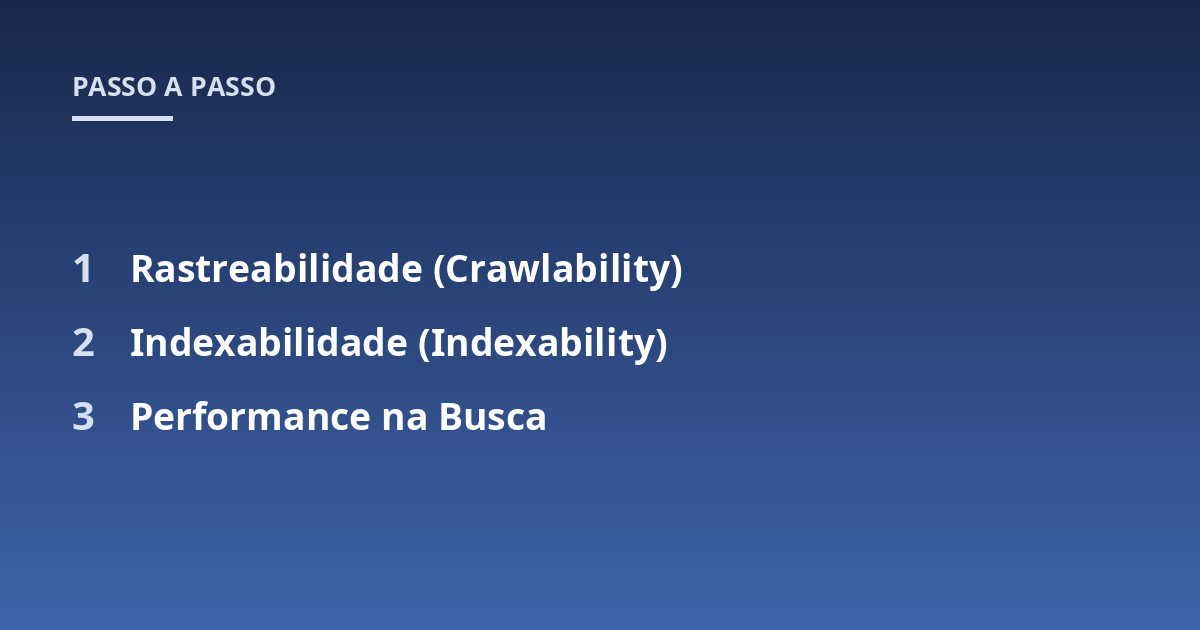 PASSO A PASSO

1 Rastreabilidade (Crawlability)
2 Indexabilidade (Indexability)
3 Performance na Busca